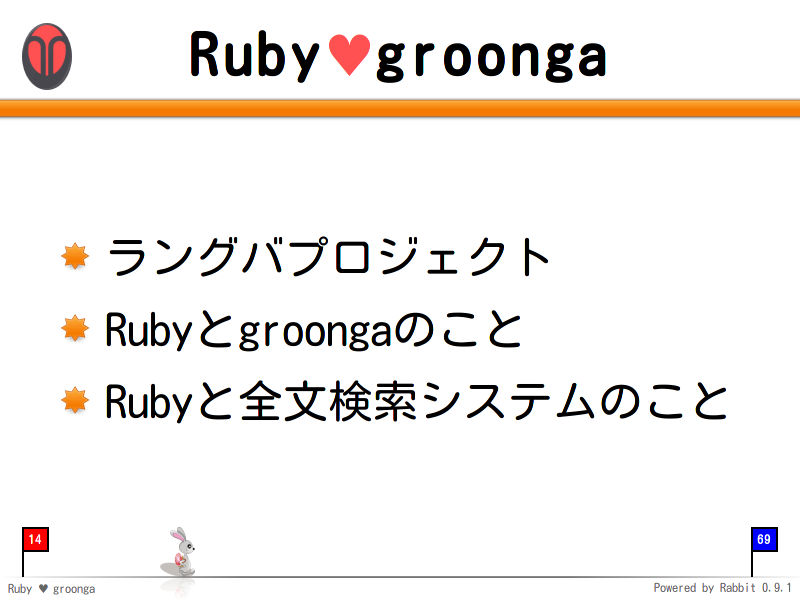 Ruby♥groonga

ラングバプロジェクト

Rubyとgroongaのこと

Rubyと全文検索システムのこと

14

69

Ruby ♥ groonga

Powered by Rabbit 0.9.1